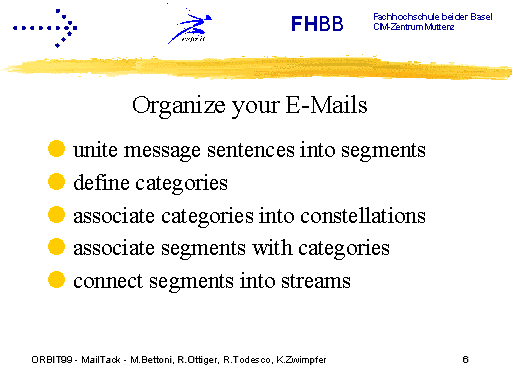 esprit

FHBB

Fachhochschule beider Basel
CIM-Zentrum Muttenz

Organize your E-Mails

unite message sentences into segments

define categories

associate categories into constellations

associate segments with categories

connect segments into streams

ORBIT99 - MailTack - M.Bettoni, R.Ottiger, R.Todesco, K.Zwimpfer

6